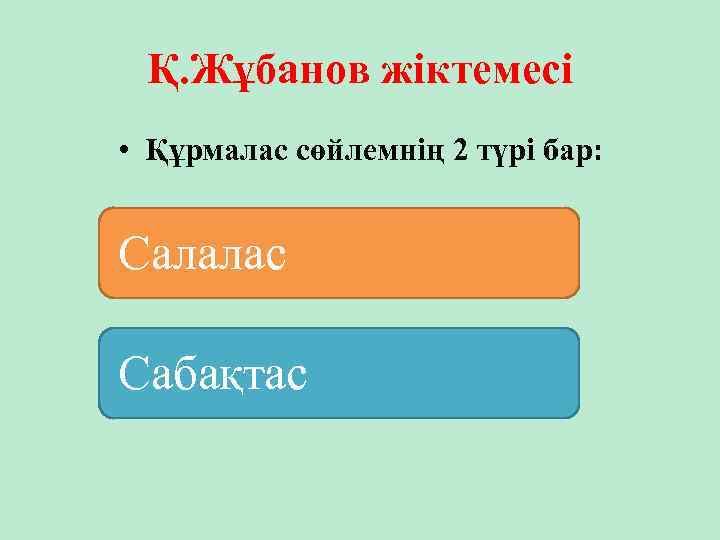 Қ.Жұбанов жіктемесі

• Құрмалас сөйлемнің 2 түрі бар:

Салалас

Сабақтас